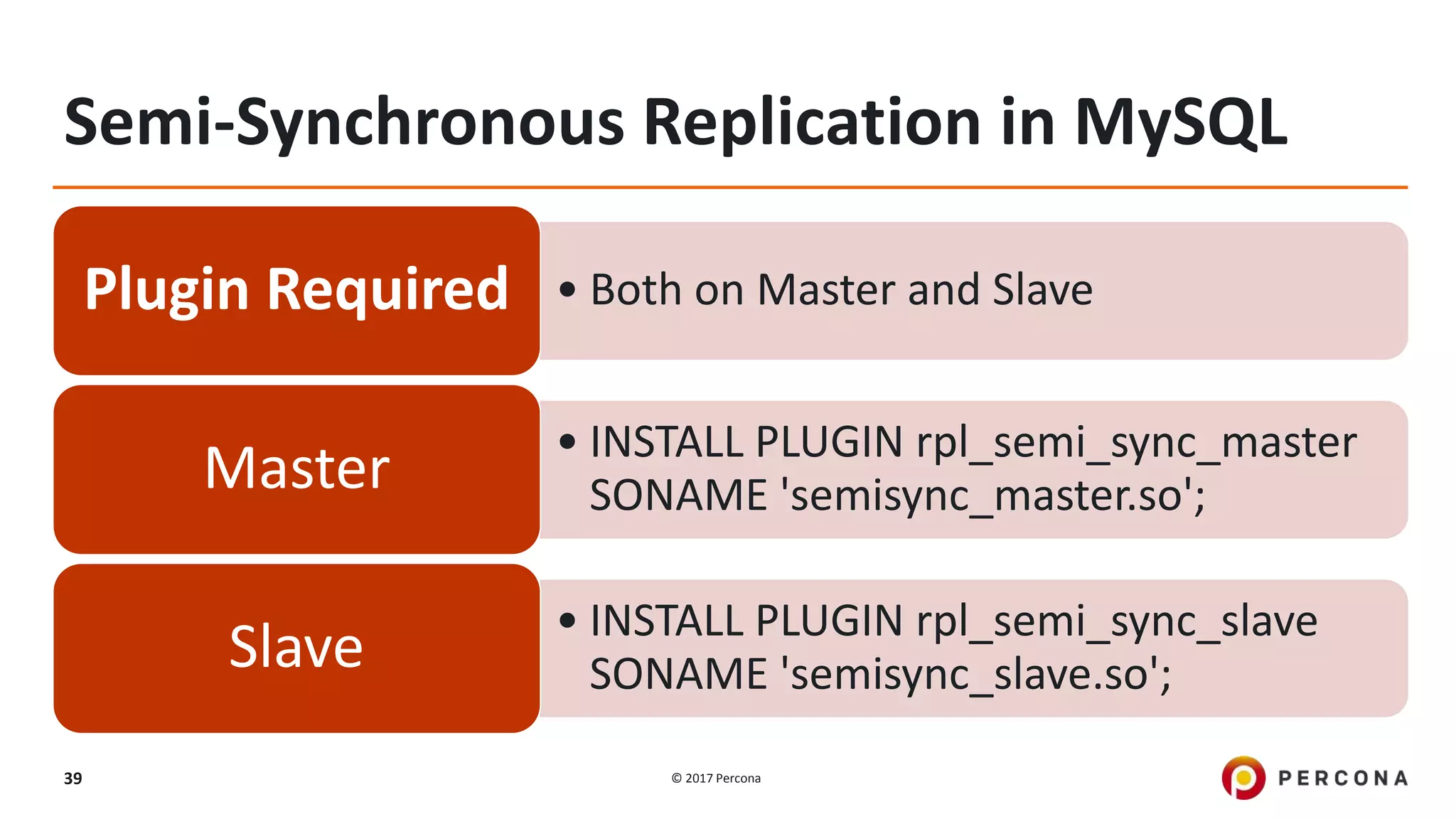 Semi-Synchronous Replication in MySQL

Plugin Required

• Both on Master and Slave

Master

• INSTALL PLUGIN rpl_semi_sync_master SONAME 'semisync_master.so';

Slave

• INSTALL PLUGIN rpl_semi_sync_slave SONAME 'semisync_slave.so';

39

© 2017 Percona

PERCONA